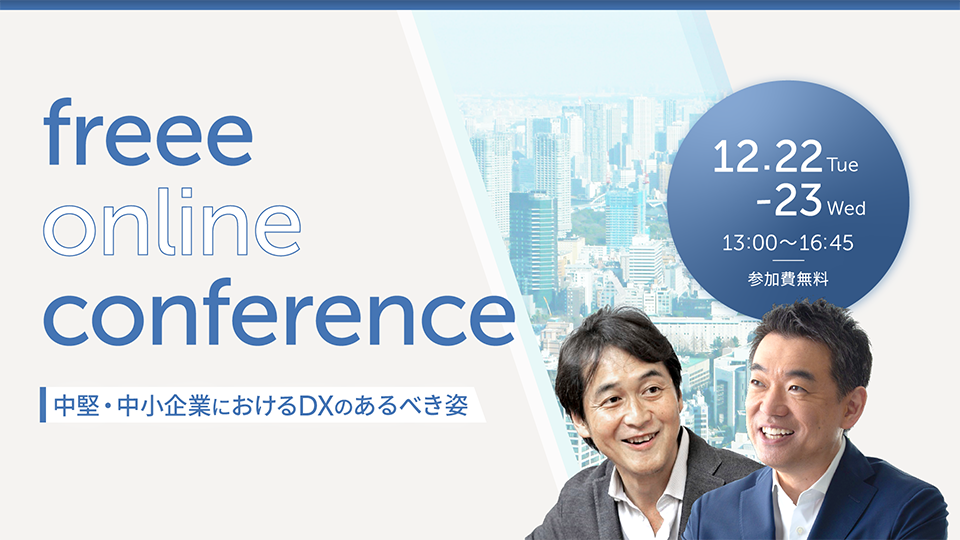 freee
online
conference

中堅・中小企業におけるDXのあるべき姿

12.22 Tue
-23 Wed
13:00〜16:45
参加費無料